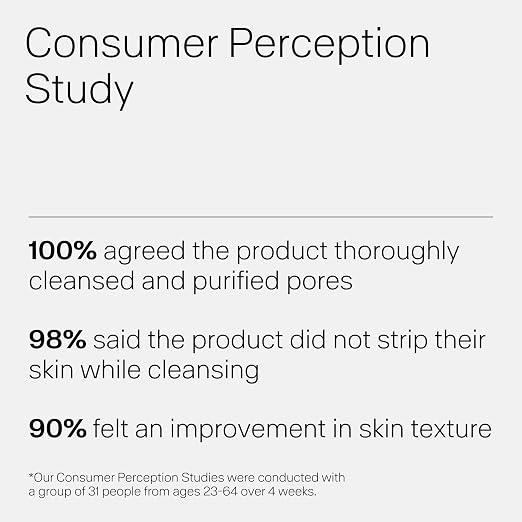 Consumer Perception Study

100% agreed the product thoroughly cleansed and purified pores

98% said the product did not strip their skin while cleansing

90% felt an improvement in skin texture

*Our Consumer Perception Studies were conducted with a group of 31 people from ages 23-64 over 4 weeks.